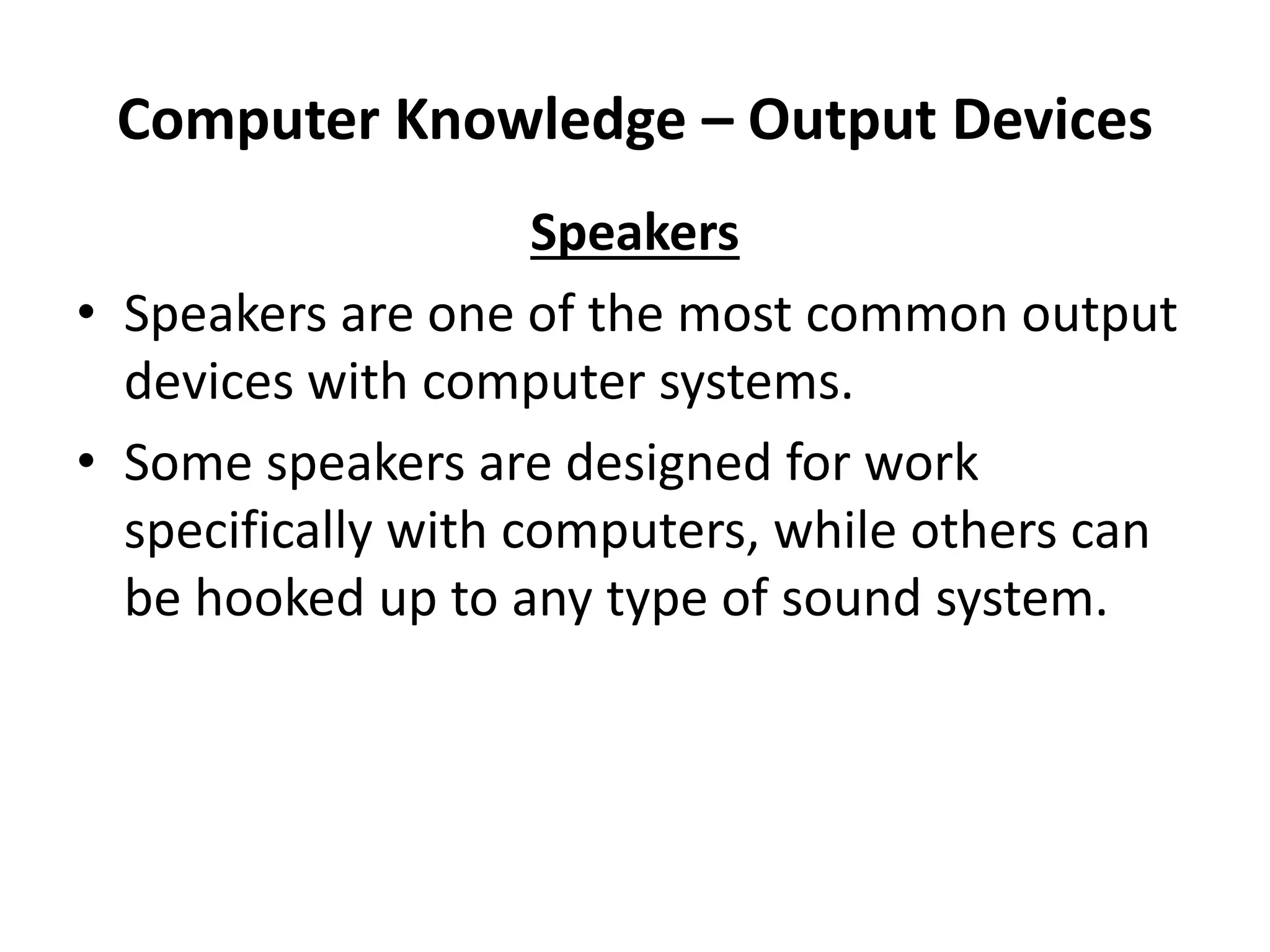 Computer Knowledge – Output Devices

Speakers

• Speakers are one of the most common output devices with computer systems.

• Some speakers are designed for work specifically with computers, while others can be hooked up to any type of sound system.